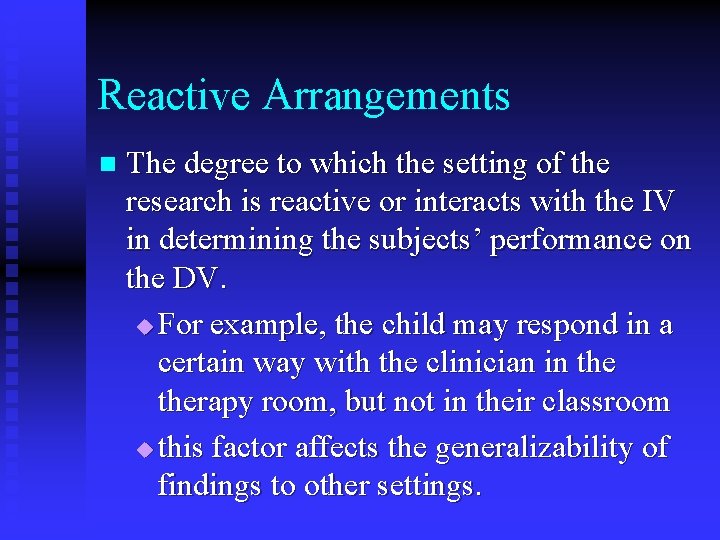 Reactive Arrangements

■ The degree to which the setting of the research is reactive or interacts with the IV in determining the subjects' performance on the DV.

◆ For example, the child may respond in a certain way with the clinician in the therapy room, but not in their classroom

◆ this factor affects the generalizability of findings to other settings.